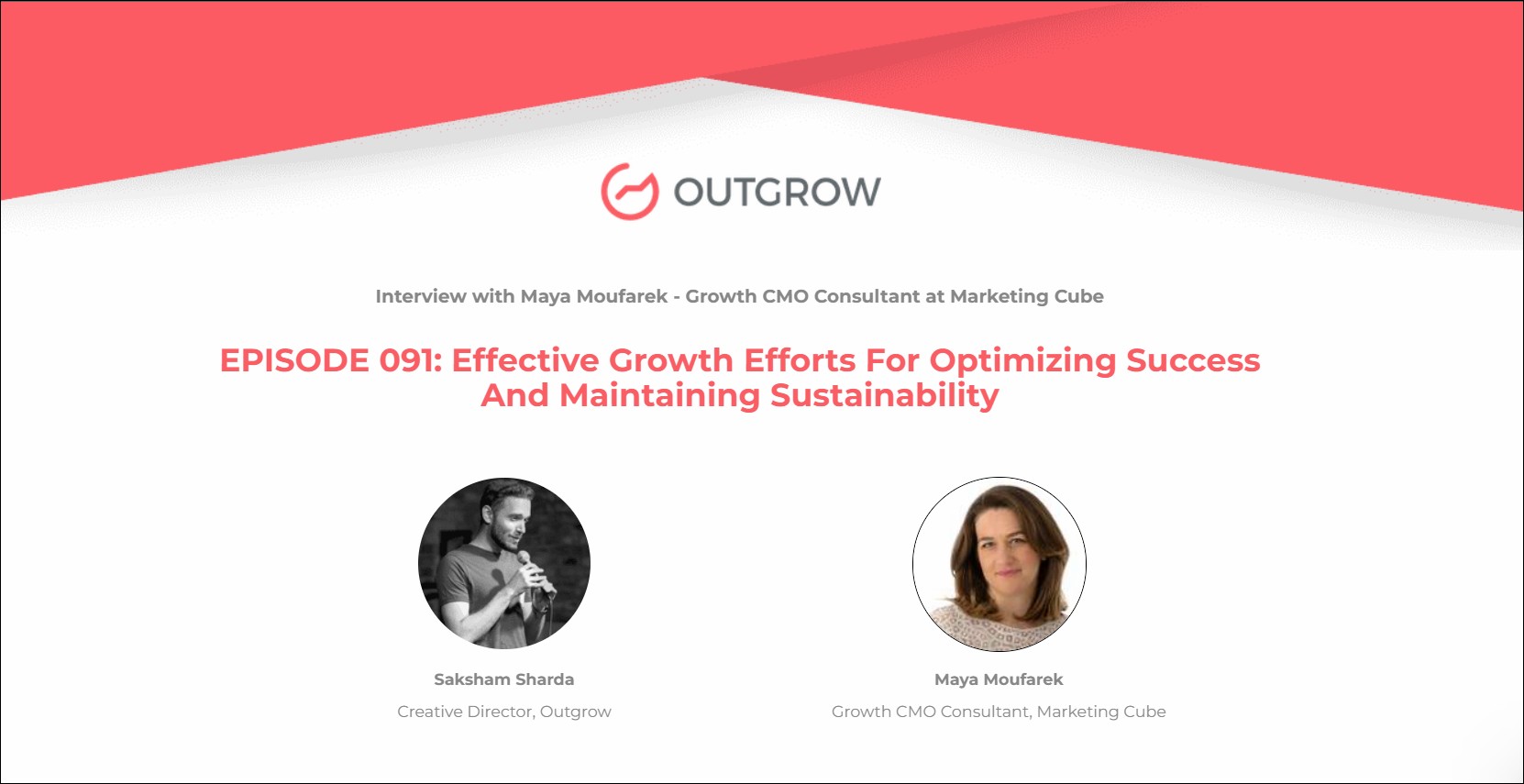 OUTGROW

Interview with Maya Moufarek - Growth CMO Consultant at Marketing Cube

EPISODE 091: Effective Growth Efforts For Optimizing Success And Maintaining Sustainability

Saksham Sharda

Creative Director, Outgrow

Maya Moufarek

Growth CMO Consultant, Marketing Cube